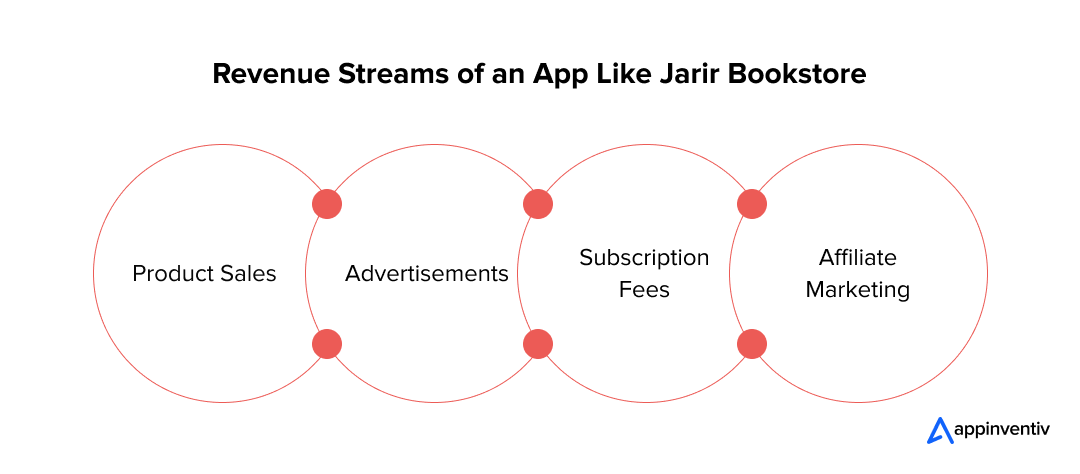 Revenue Streams of an App Like Jarir Bookstore

Product Sales

Advertisements

Subscription Fees

Affiliate Marketing

appinventiv